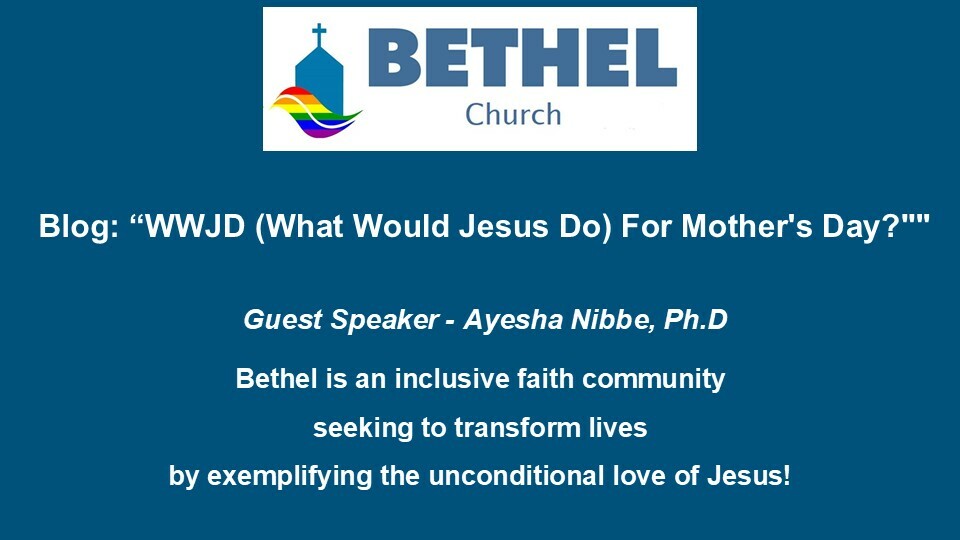 BETHEL
Church

Blog: “WWJD (What Would Jesus Do) For Mother's Day?""

Guest Speaker - Ayesha Nibbe, Ph.D

Bethel is an inclusive faith community seeking to transform lives by exemplifying the unconditional love of Jesus!